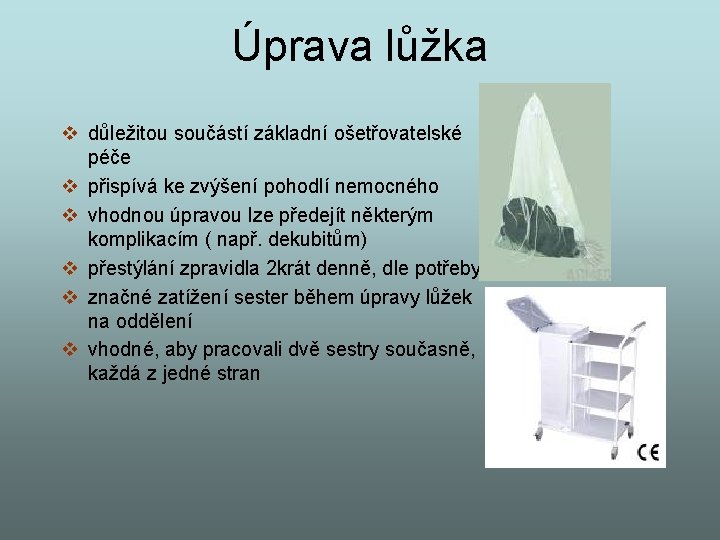 Úprava lůžka

❖ důležitou součástí základní ošetřovatelské péče
❖ přispívá ke zvýšení pohodlí nemocného
❖ vhodnou úpravou lze předejít některým komplikacím ( např. dekubitům)
❖ přestýlání zpravidla 2krát denně, dle potřeby
❖ značné zatížení sester během úpravy lůžek na oddělení
❖ vhodné, aby pracovali dvě sestry současně, každá z jedné stran

CE